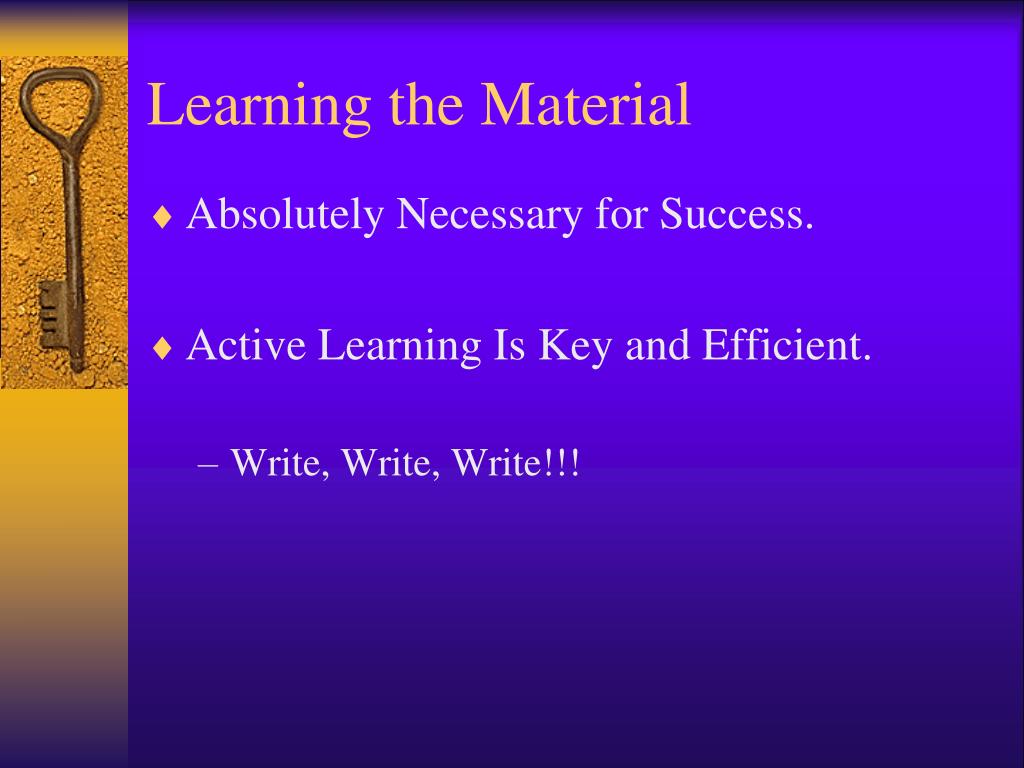 Learning the Material

♦ Absolutely Necessary for Success.

♦ Active Learning Is Key and Efficient.

– Write, Write, Write!!!